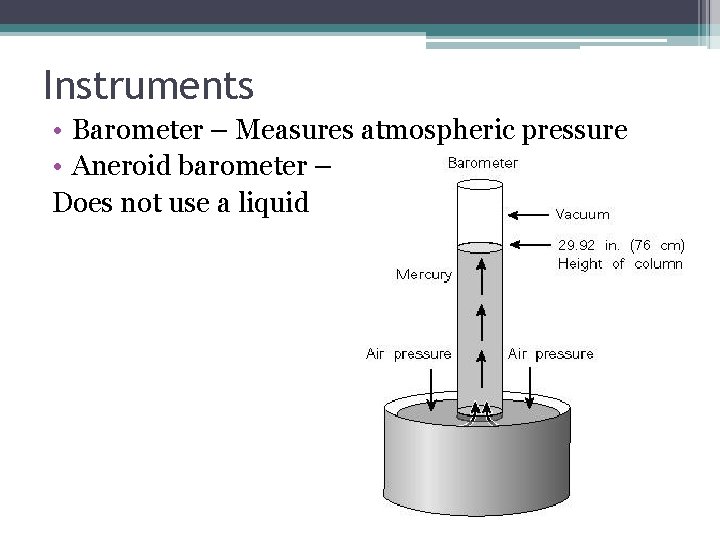 Instruments

• Barometer – Measures atmospheric pressure
• Aneroid barometer –
Does not use a liquid

Barometer

Vacuum

29.92 in. (76 cm)
Height of column

Mercury

Air pressure

Air pressure